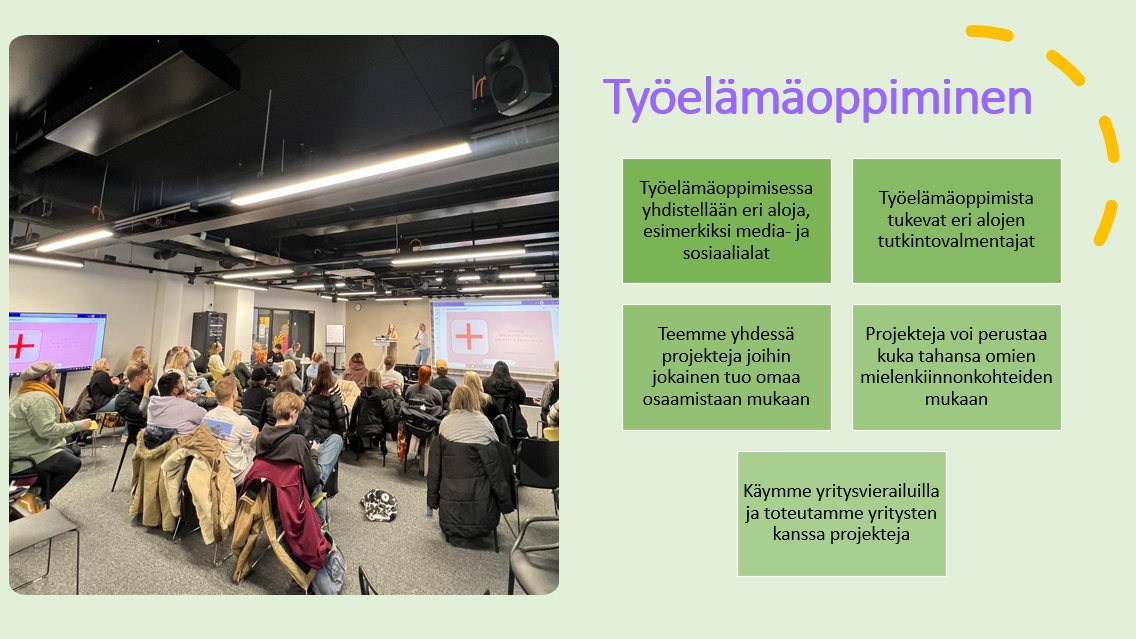 Työelämäoppiminen

Työelämäoppimisessa yhdistellään eri aloja, esimerkiksi media- ja sosiaalialat

Työelämäoppimista tukevat eri alojen tutkintovalmentajat

Teemme yhdessä projekteja joihin jokainen tuo omaa osaamistaan mukaan

Projekteja voi perustaa kuka tahansa omien mielenkiinnonkohteiden mukaan

Käymme yritysvierailuilla ja toteutamme yritysten kanssa projekteja